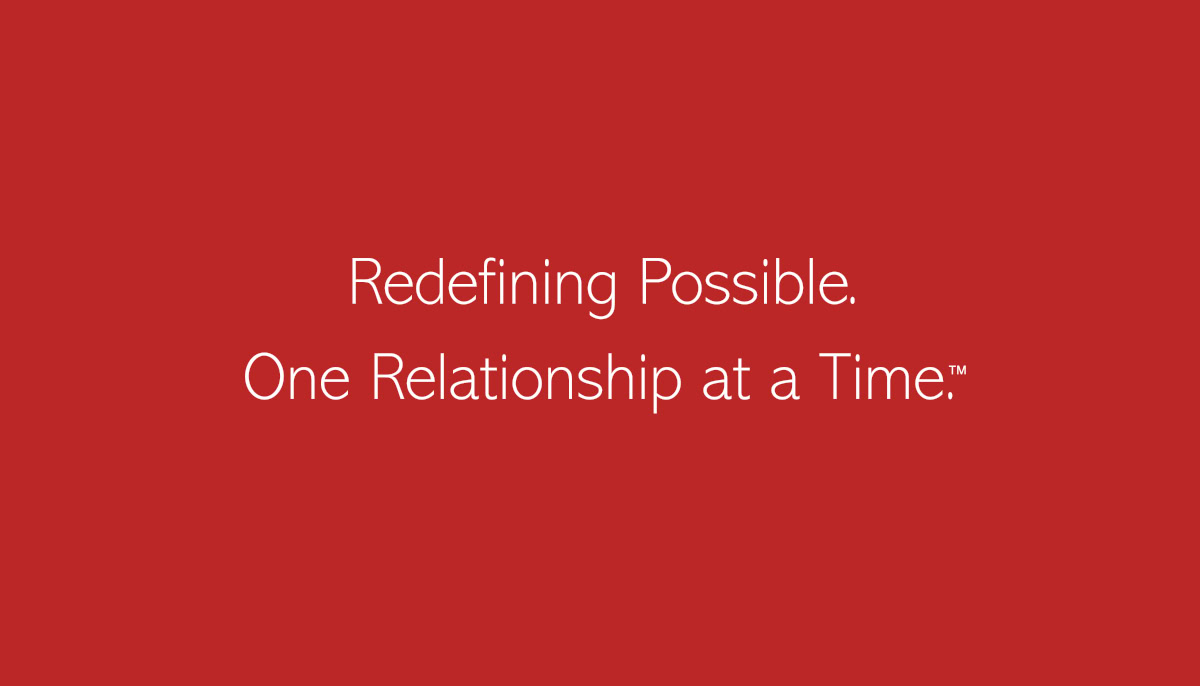 Redefining Possible.
One Relationship at a Time.™